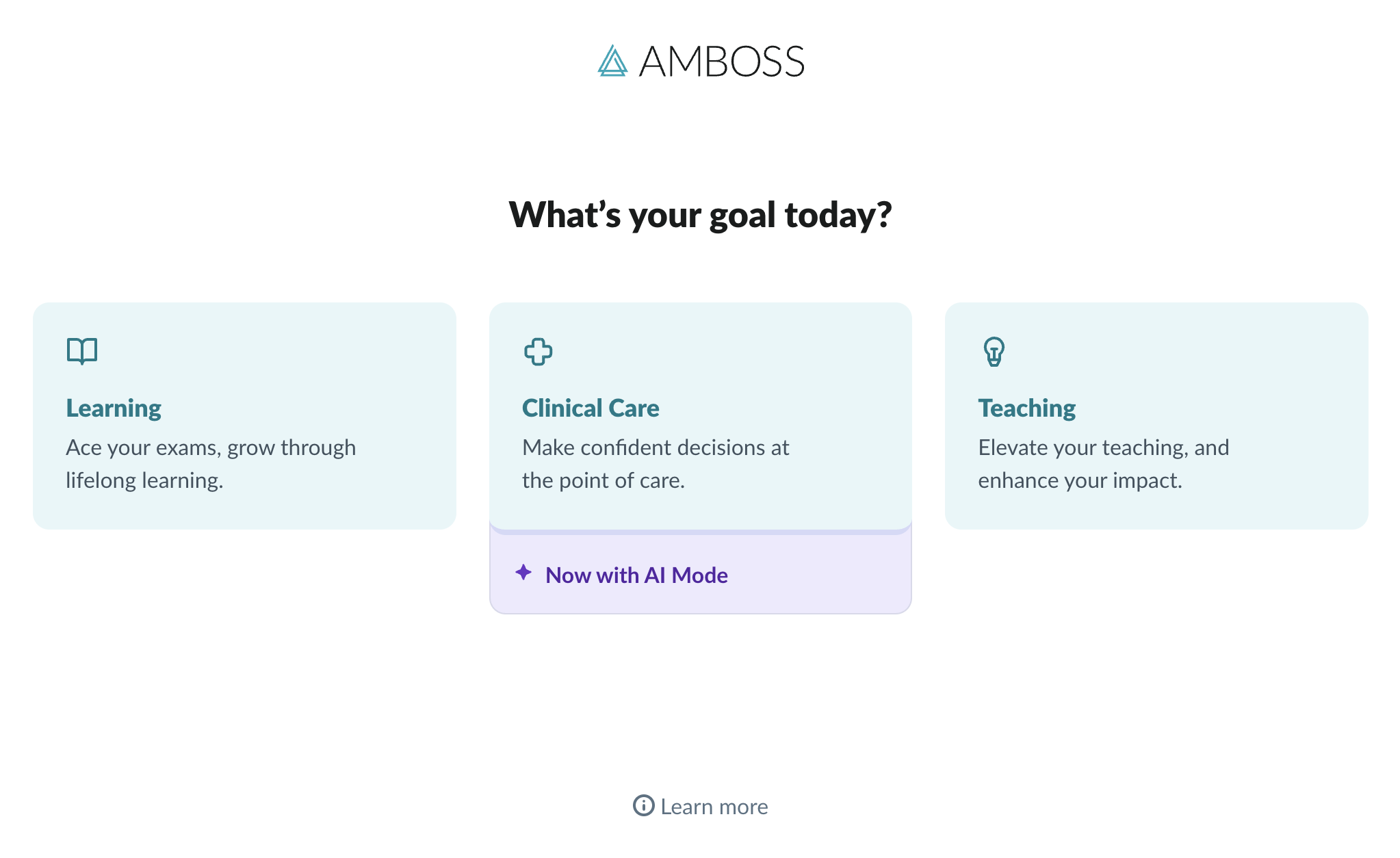 AMBOSS

What’s your goal today?

Learning
Ace your exams, grow through lifelong learning.

Clinical Care
Make confident decisions at the point of care.

Now with AI Mode

Teaching
Elevate your teaching, and enhance your impact.

Learn more